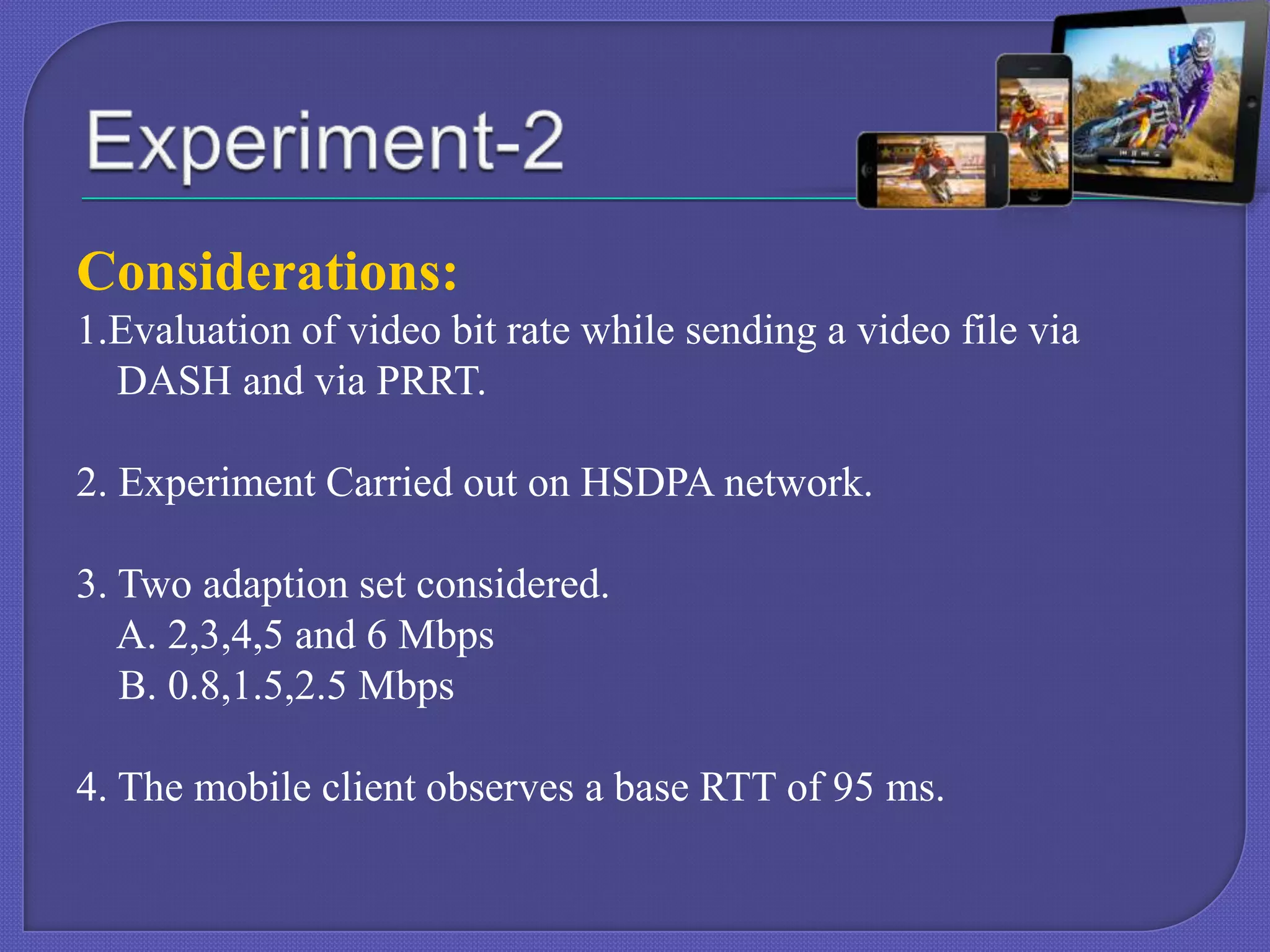 Experiment-2

Considerations:

1.Evaluation of video bit rate while sending a video file via DASH and via PRRT.

2. Experiment Carried out on HSDPA network.

3. Two adaption set considered.
A. 2,3,4,5 and 6 Mbps
B. 0.8,1.5,2.5 Mbps

4. The mobile client observes a base RTT of 95 ms.